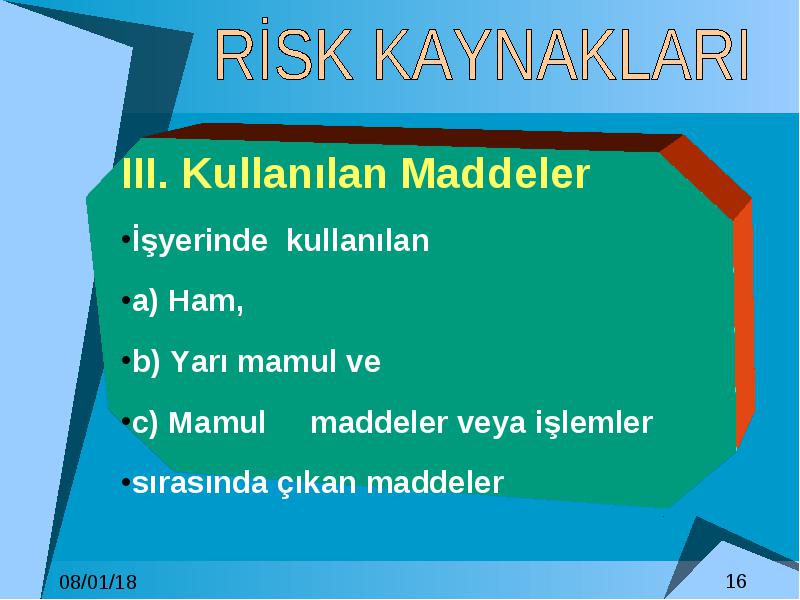 RİSK KAYNAKLARI

III. Kullanılan Maddeler

•İşyerinde kullanılan

•a) Ham,

•b) Yarı mamul ve

•c) Mamul maddeler veya işlemler

•sırasında çıkan maddeler

08/01/18

16